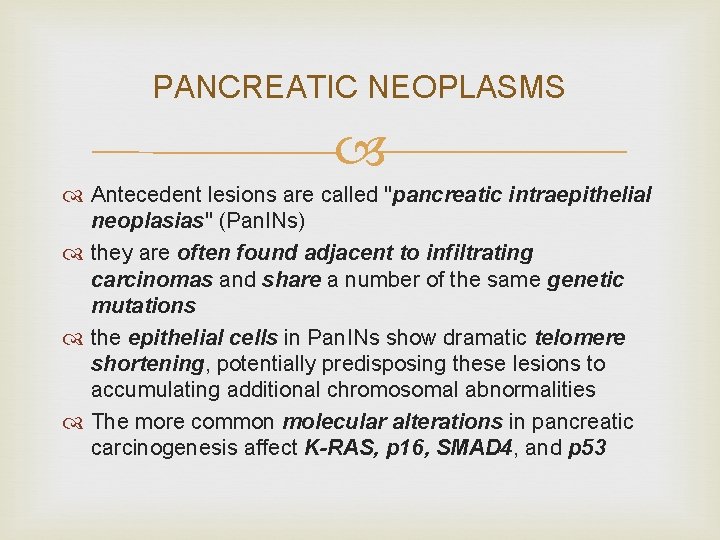 PANCREATIC NEOPLASMS

Antecedent lesions are called "pancreatic intraepithelial neoplasias" (PanINs)

they are often found adjacent to infiltrating carcinomas and share a number of the same genetic mutations

the epithelial cells in PanINs show dramatic telomere shortening, potentially predisposing these lesions to accumulating additional chromosomal abnormalities

The more common molecular alterations in pancreatic carcinogenesis affect K-RAS, p16, SMAD4, and p53